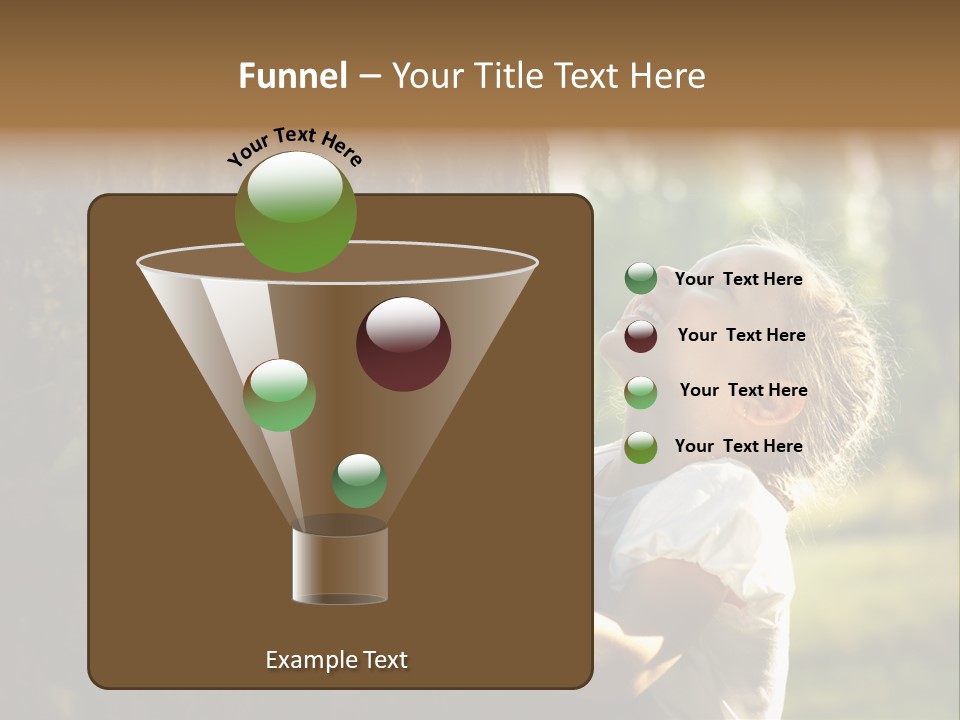 Funnel – Your Title Text Here

Your Text Here

Your Text Here

Your Text Here

Your Text Here

Your Text Here

Example Text